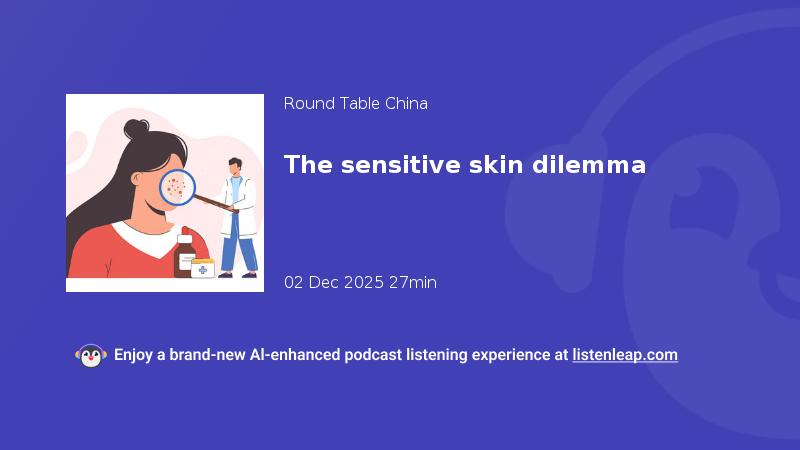 Round Table China

The sensitive skin dilemma

02 Dec 2025 27min

Enjoy a brand-new AI-enhanced podcast listening experience at listenleap.com